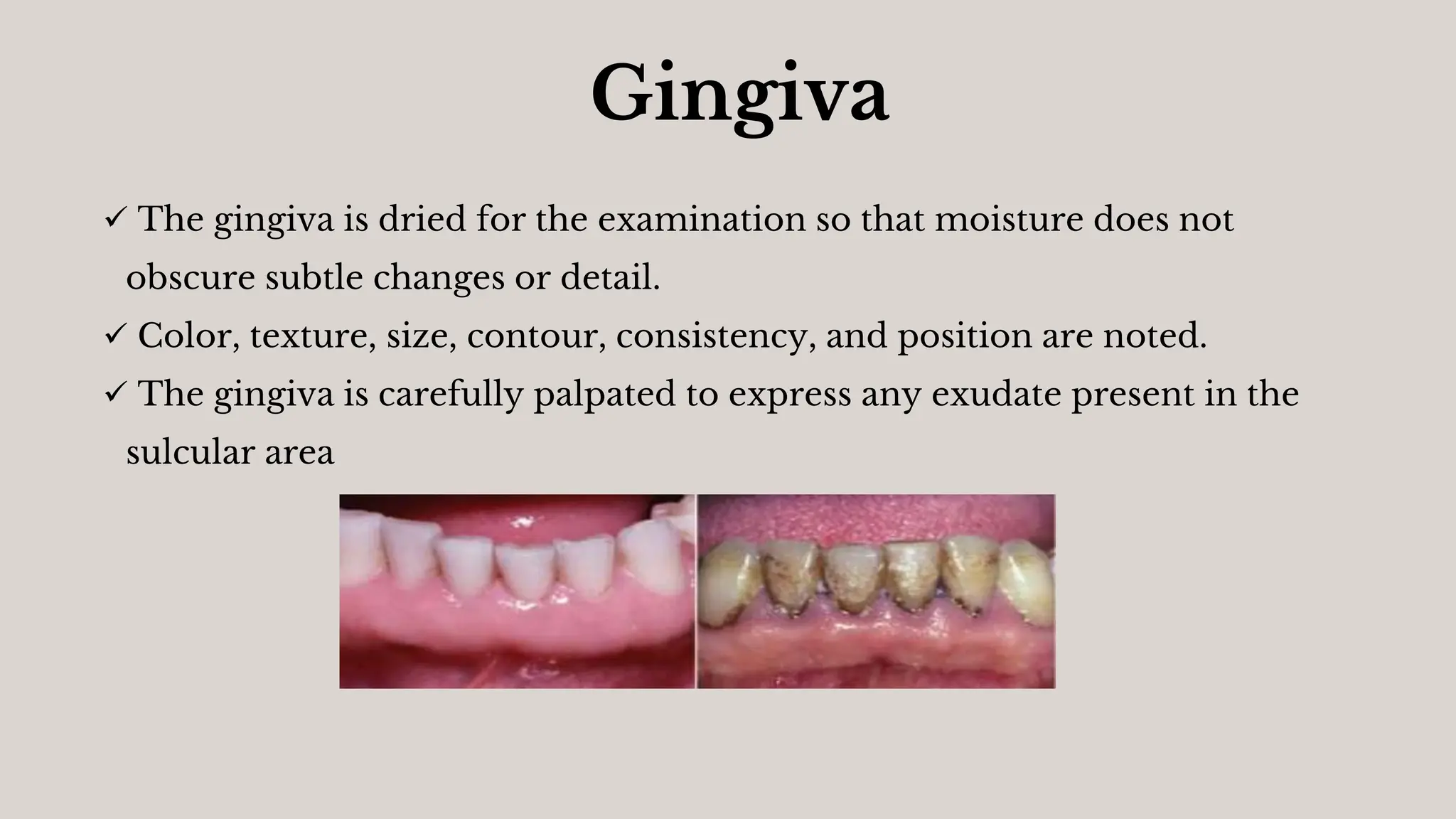 Gingiva

✓ The gingiva is dried for the examination so that moisture does not obscure subtle changes or detail.

✓ Color, texture, size, contour, consistency, and position are noted.

✓ The gingiva is carefully palpated to express any exudate present in the sulcular area